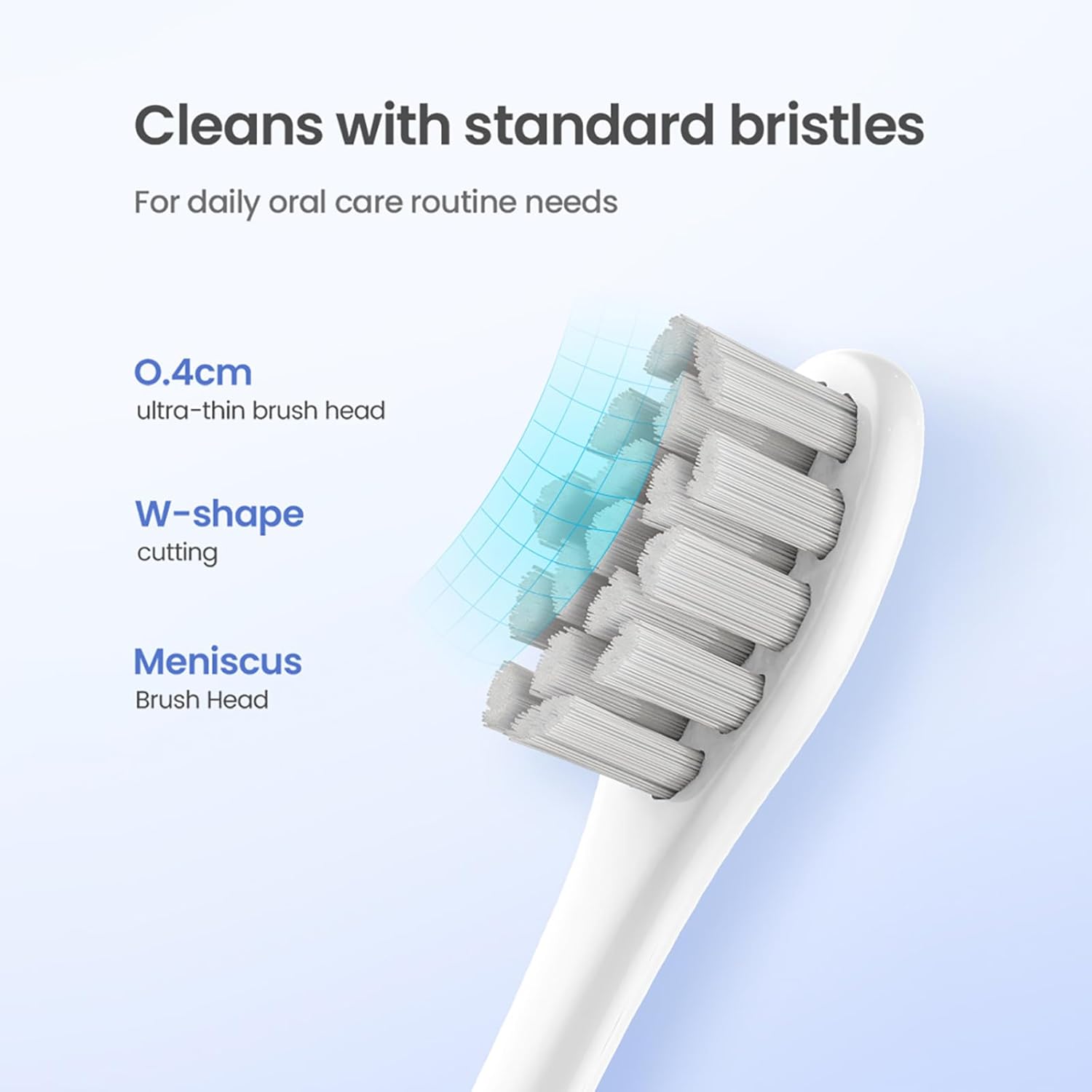 Cleans with standard bristles

For daily oral care routine needs

0.4cm
ultra-thin brush head

W-shape
cutting

Meniscus
Brush Head